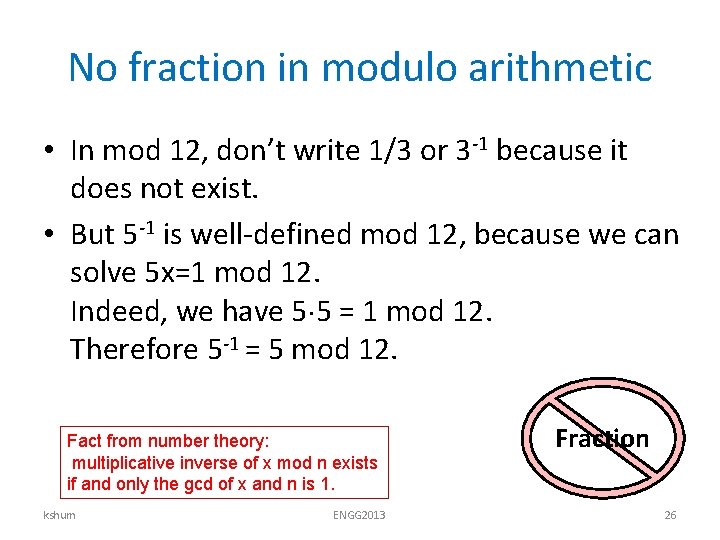 No fraction in modulo arithmetic

• In mod 12, don't write 1/3 or $3^{-1}$ because it does not exist.

• But $5^{-1}$ is well-defined mod 12, because we can solve 5x=1 mod 12.
Indeed, we have $5 \cdot 5 = 1$ mod 12.
Therefore $5^{-1} = 5$ mod 12.

Fact from number theory:
multiplicative inverse of x mod n exists
if and only the gcd of x and n is 1.

Fraction

kshum

ENGG2013

26